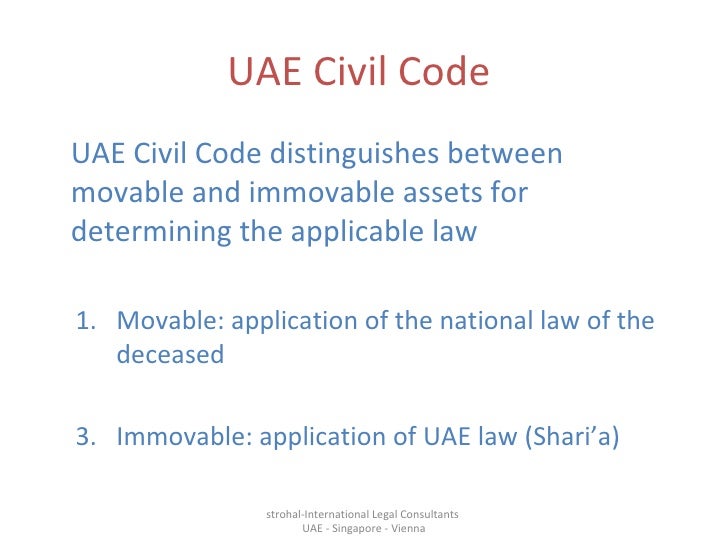 UAE Civil Code

UAE Civil Code distinguishes between movable and immovable assets for determining the applicable law

1. Movable: application of the national law of the deceased

3. Immovable: application of UAE law (Shari'a)

strohal-International Legal Consultants
UAE - Singapore - Vienna